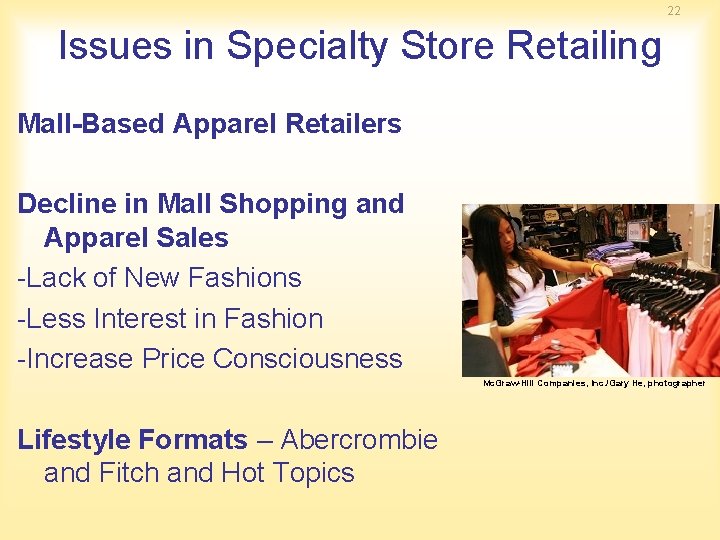 22

Issues in Specialty Store Retailing

Mall-Based Apparel Retailers

Decline in Mall Shopping and Apparel Sales
-Lack of New Fashions
-Less Interest in Fashion
-Increase Price Consciousness

McGraw-Hill Companies, Inc./Gary He, photographer

Lifestyle Formats – Abercrombie and Fitch and Hot Topics